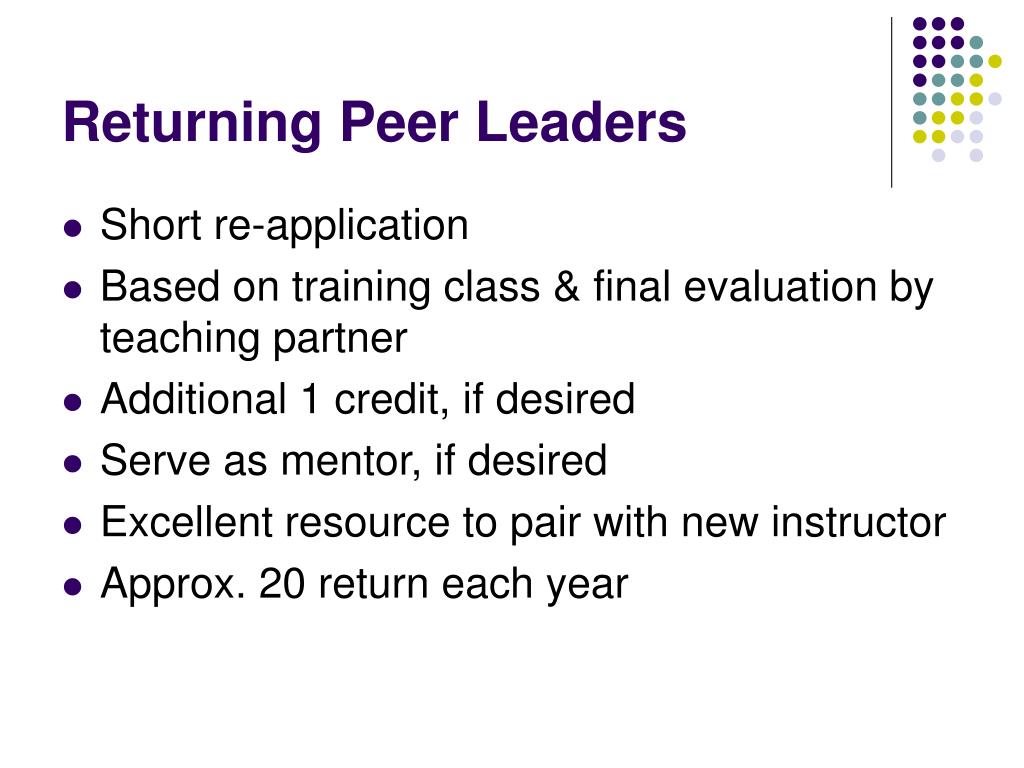 Returning Peer Leaders

- Short re-application
- Based on training class & final evaluation by teaching partner
- Additional 1 credit, if desired
- Serve as mentor, if desired
- Excellent resource to pair with new instructor
- Approx. 20 return each year